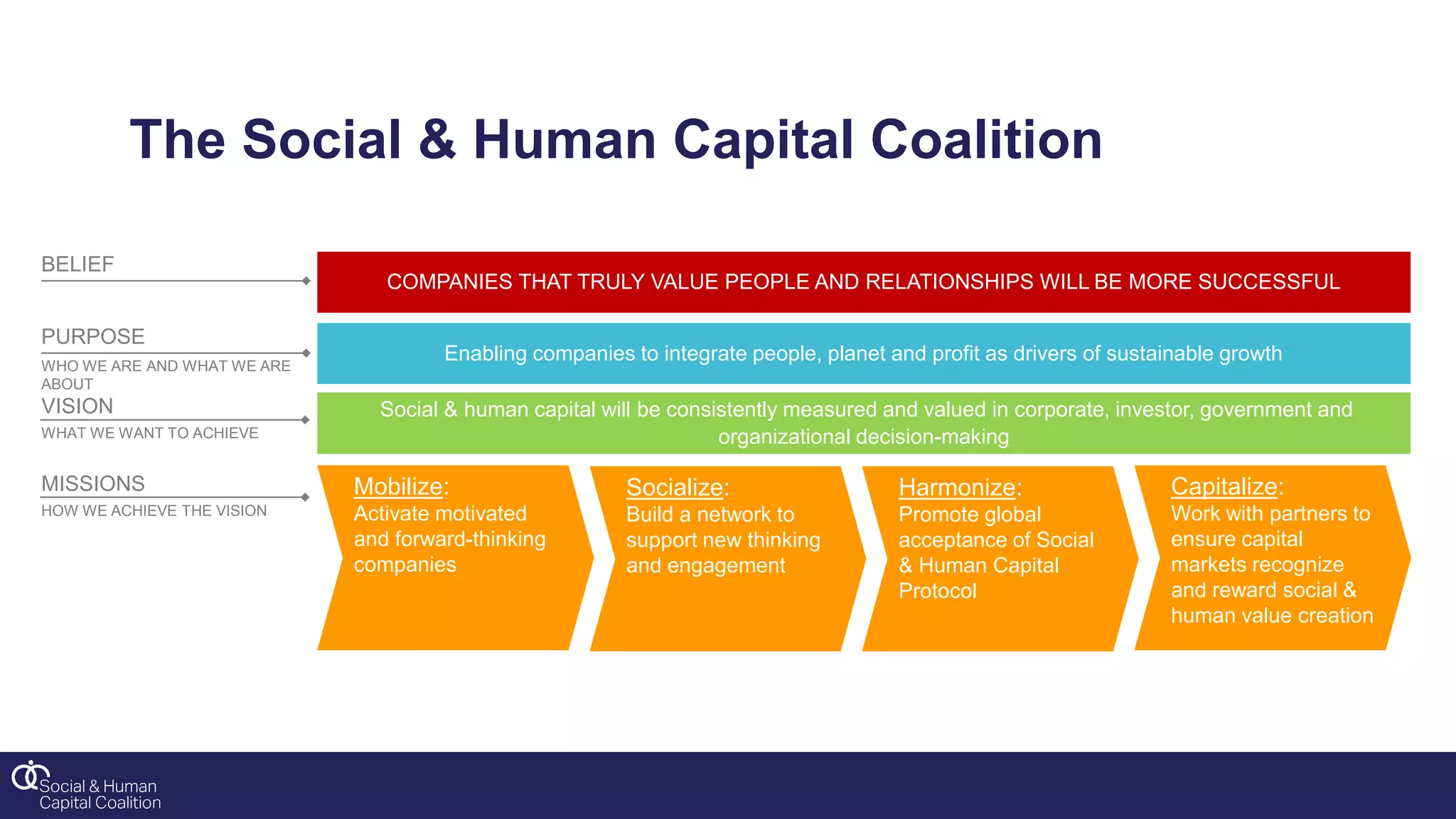 The Social & Human Capital Coalition

BELIEF

COMPANIES THAT TRULY VALUE PEOPLE AND RELATIONSHIPS WILL BE MORE SUCCESSFUL

PURPOSE

WHO WE ARE AND WHAT WE ARE ABOUT

Enabling companies to integrate people, planet and profit as drivers of sustainable growth

VISION

WHAT WE WANT TO ACHIEVE

Social & human capital will be consistently measured and valued in corporate, investor, government and organizational decision-making

MISSIONS

HOW WE ACHIEVE THE VISION

Mobilize: Activate motivated and forward-thinking companies

Socialize: Build a network to support new thinking and engagement

Harmonize: Promote global acceptance of Social & Human Capital Protocol

Capitalize: Work with partners to ensure capital markets recognize and reward social & human value creation

Social & Human Capital Coalition